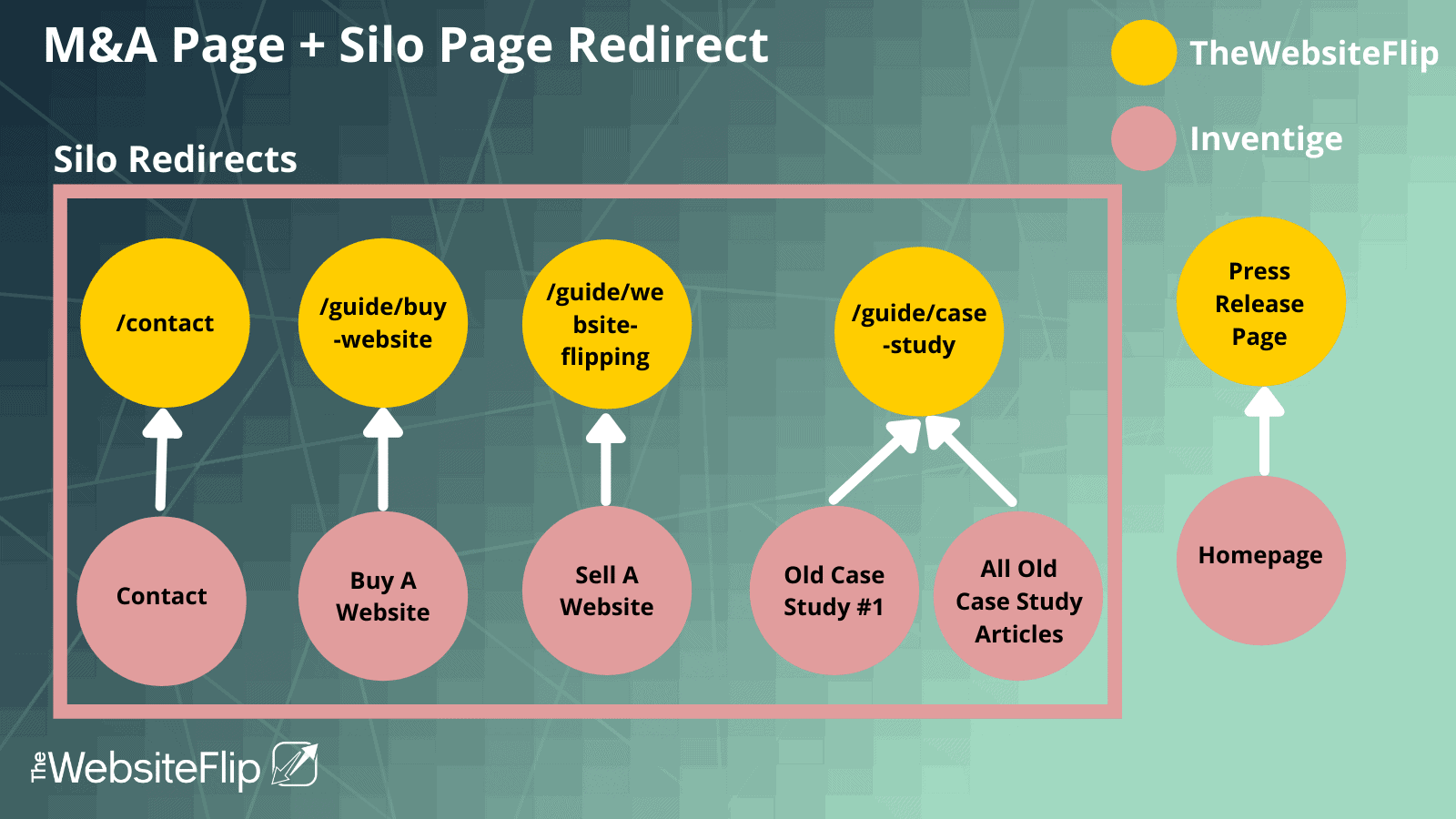 M&A Page + Silo Page Redirect

TheWebsiteFlip

Inventige

Silo Redirects

/contact

/guide/buy-website

/guide/website-flipping

/guide/case-study

Press Release Page

Contact

Buy A Website

Sell A Website

Old Case Study #1

All Old Case Study Articles

Homepage

TheWebsiteFlip